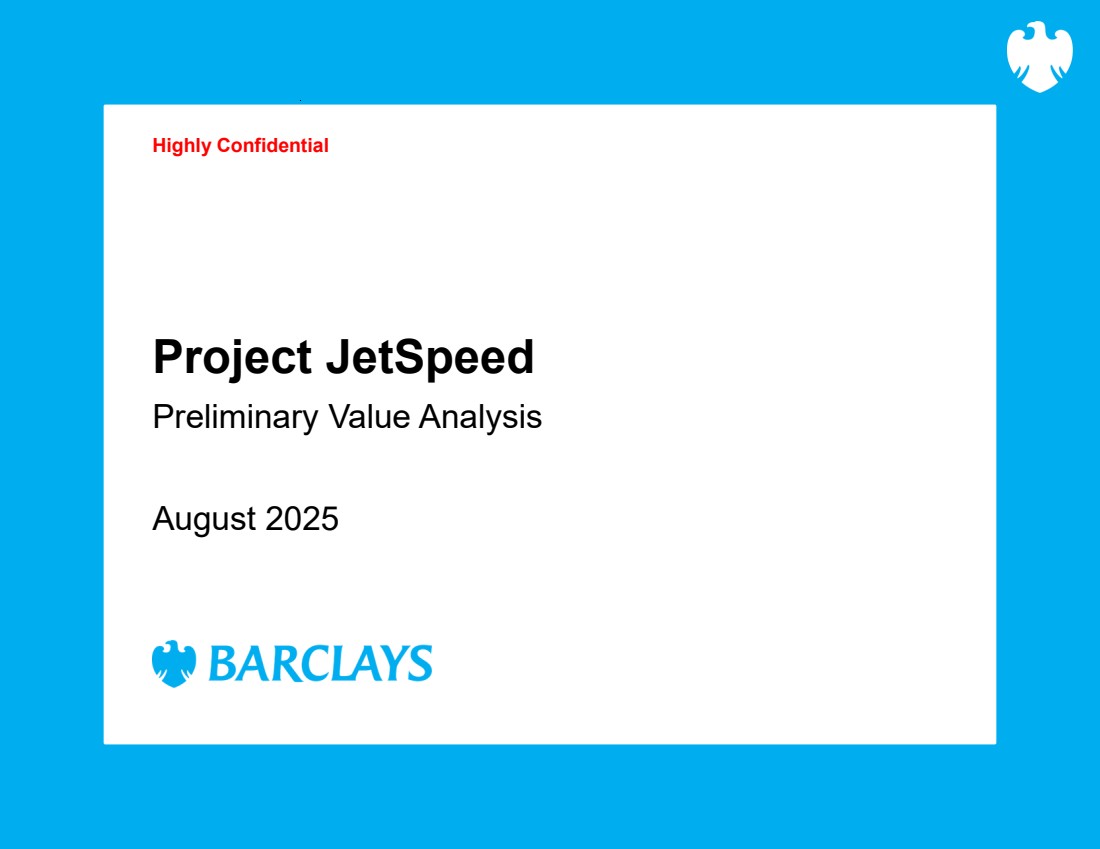 Highly Confidential

Project JetSpeed

Preliminary Value Analysis

August 2025

BARCLAYS